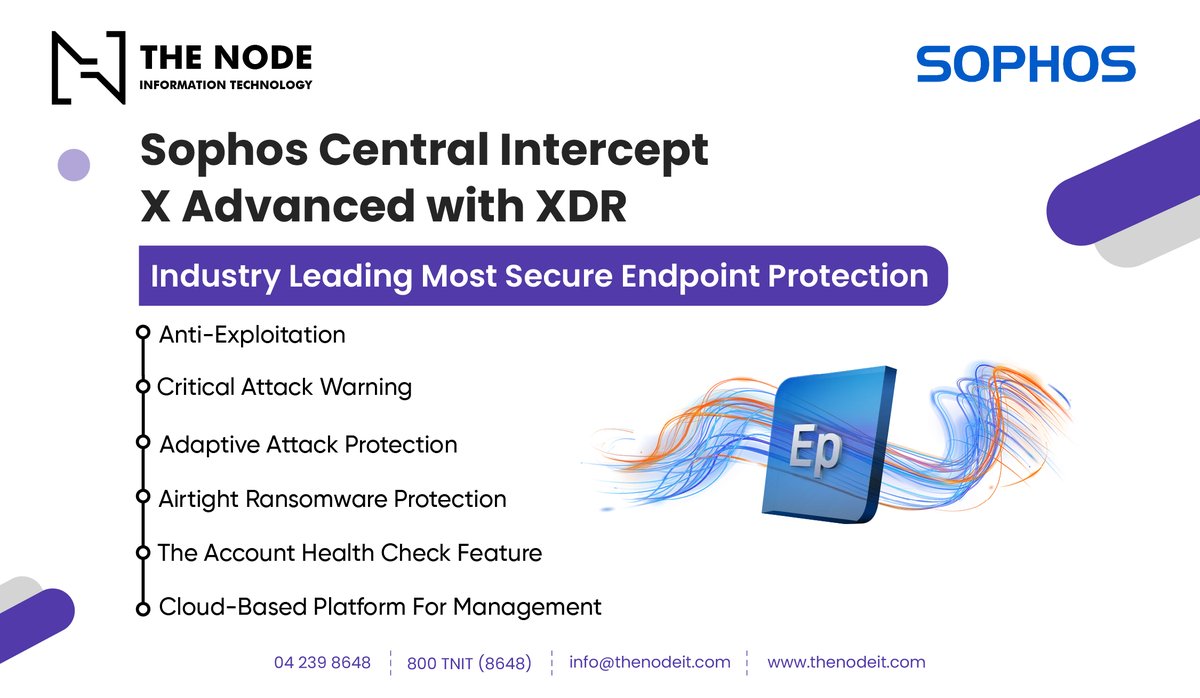 THE NODE
INFORMATION TECHNOLOGY

SOPHOS

Sophos Central Intercept X Advanced with XDR

Industry Leading Most Secure Endpoint Protection

Anti-Exploitation
Critical Attack Warning
Adaptive Attack Protection
Airtight Ransomware Protection
The Account Health Check Feature
Cloud-Based Platform For Management

Ep

04 239 8648 | 800 TNIT (8648) | info@thenodeit.com | www.thenodeit.com